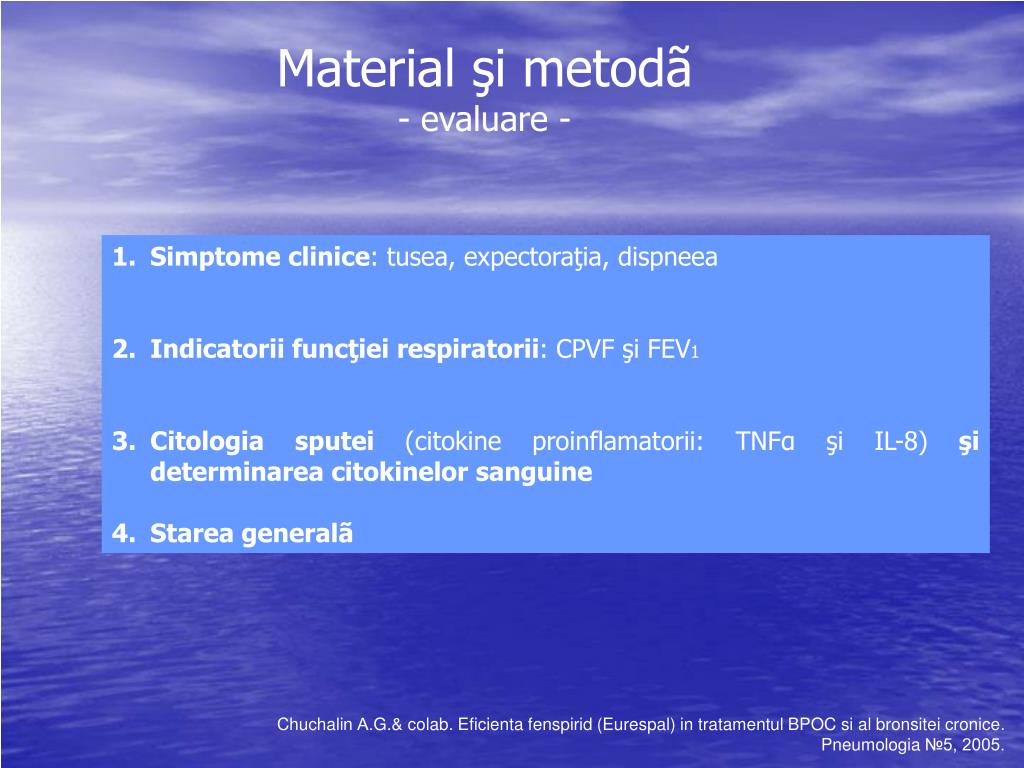 Material şi metodã
- evaluare -

1. Simptome clinice: tusea, expectoraţia, dispneea

2. Indicatorii funcţiei respiratorii: CPVF şi FEV$_1$

3. Citologia sputei (citokine proinflamatorii: TNFα şi IL-8) şi determinarea citokinelor sanguine

4. Starea generalã

Chuchalin A.G.& colab. Eficienta fenspirid (Eurespal) in tratamentul BPOC si al bronsitei cronice. Pneumologia №5, 2005.